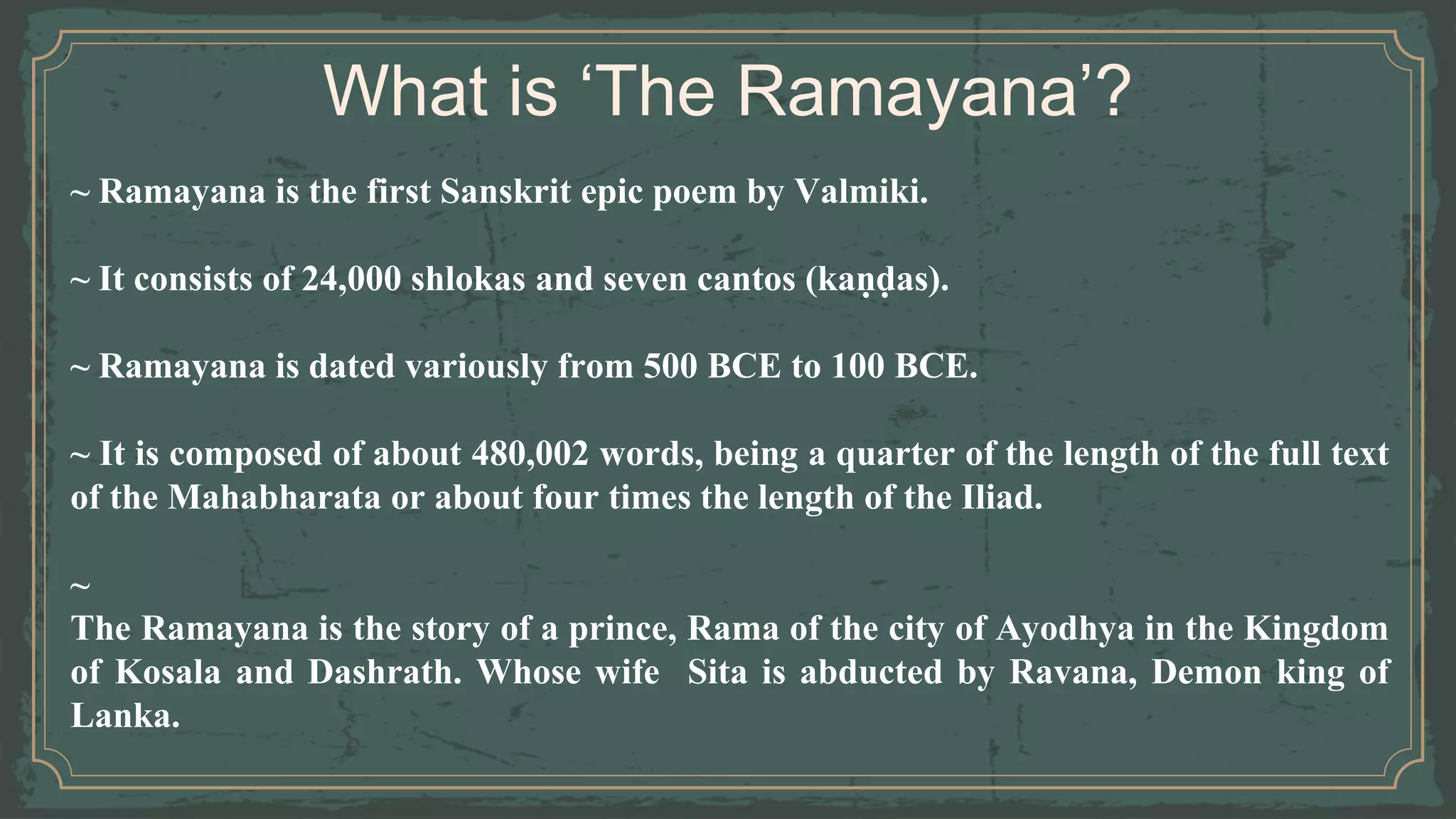 What is ‘The Ramayana’?

~ Ramayana is the first Sanskrit epic poem by Valmiki.

~ It consists of 24,000 shlokas and seven cantos (kaṇḍas).

~ Ramayana is dated variously from 500 BCE to 100 BCE.

~ It is composed of about 480,002 words, being a quarter of the length of the full text of the Mahabharata or about four times the length of the Iliad.

~
The Ramayana is the story of a prince, Rama of the city of Ayodhya in the Kingdom of Kosala and Dashrath. Whose wife Sita is abducted by Ravana, Demon king of Lanka.